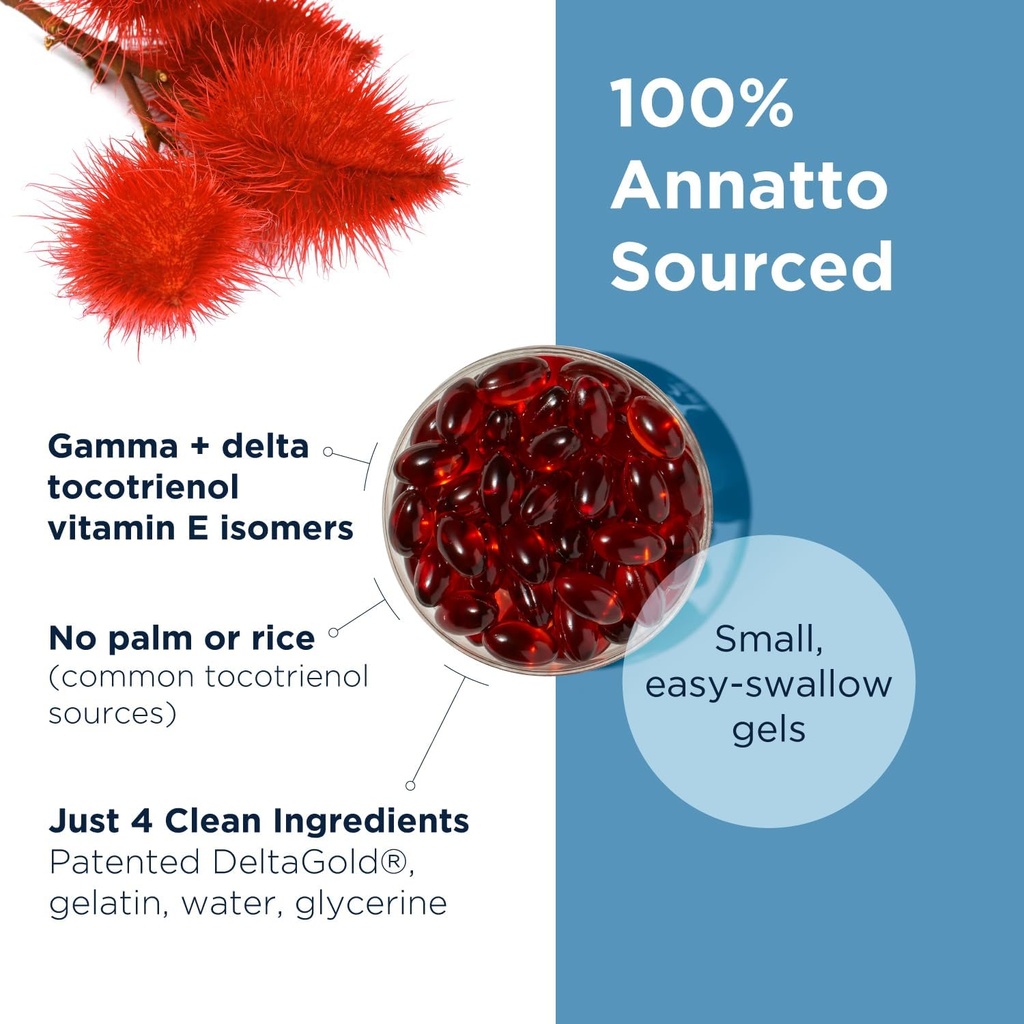 100% Annatto Sourced

Gamma + delta tocotrienol vitamin E isomers

No palm or rice
(common tocotrienol sources)

Just 4 Clean Ingredients
Patented DeltaGold®, gelatin, water, glycerine

Small, easy-swallow gels